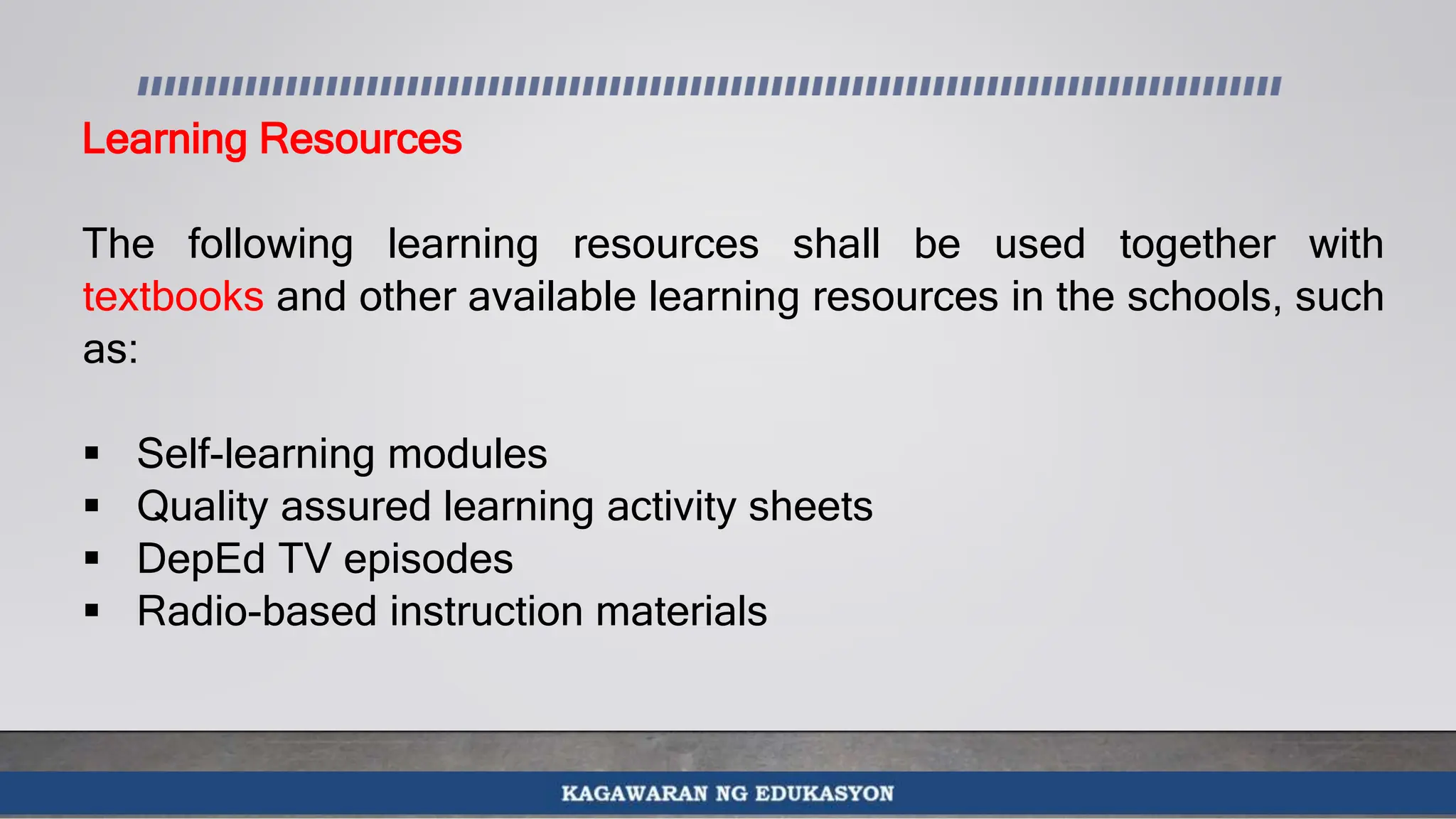 Learning Resources

The following learning resources shall be used together with textbooks and other available learning resources in the schools, such as:

▪ Self-learning modules
▪ Quality assured learning activity sheets
▪ DepEd TV episodes
▪ Radio-based instruction materials

KAGAWARAN NG EDUKASYON